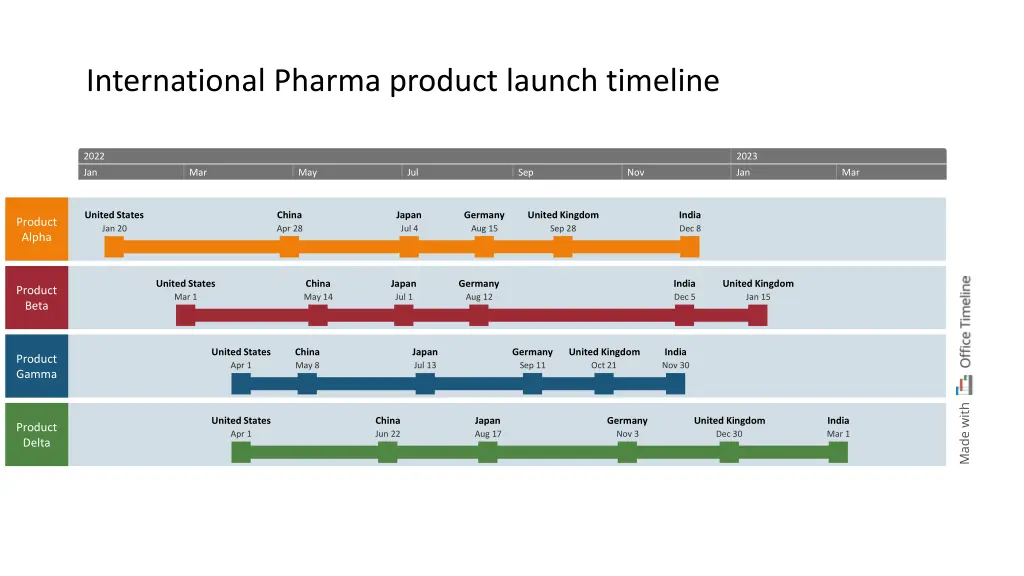 International Pharma product launch timeline

2022
2023
Jan
Mar
May
Jul
Sep
Nov
Jan
Mar

Product Alpha
United States
Jan 20
China
Apr 28
Japan
Jul 4
Germany
Aug 15
United Kingdom
Sep 28
India
Dec 8

Product Beta
United States
Mar 1
China
May 14
Japan
Jul 1
Germany
Aug 12
India
Dec 5
United Kingdom
Jan 15

Product Gamma
United States
Apr 1
China
May 8
Japan
Jul 13
Germany
Sep 11
United Kingdom
Oct 21
India
Nov 30

Product Delta
United States
Apr 1
China
Jun 22
Japan
Aug 17
Germany
Nov 3
United Kingdom
Dec 30
India
Mar 1

Made with Office Timeline